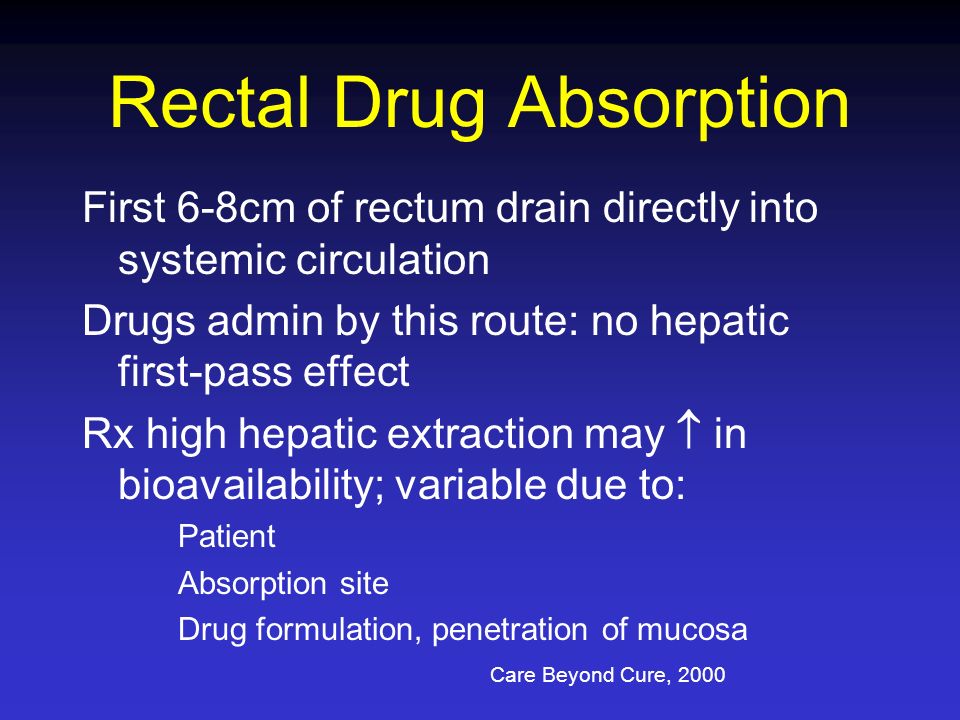 Rectal Drug Absorption

First 6-8cm of rectum drain directly into systemic circulation

Drugs admin by this route: no hepatic first-pass effect

Rx high hepatic extraction may $\uparrow$ in bioavailability; variable due to:

Patient

Absorption site

Drug formulation, penetration of mucosa

Care Beyond Cure, 2000